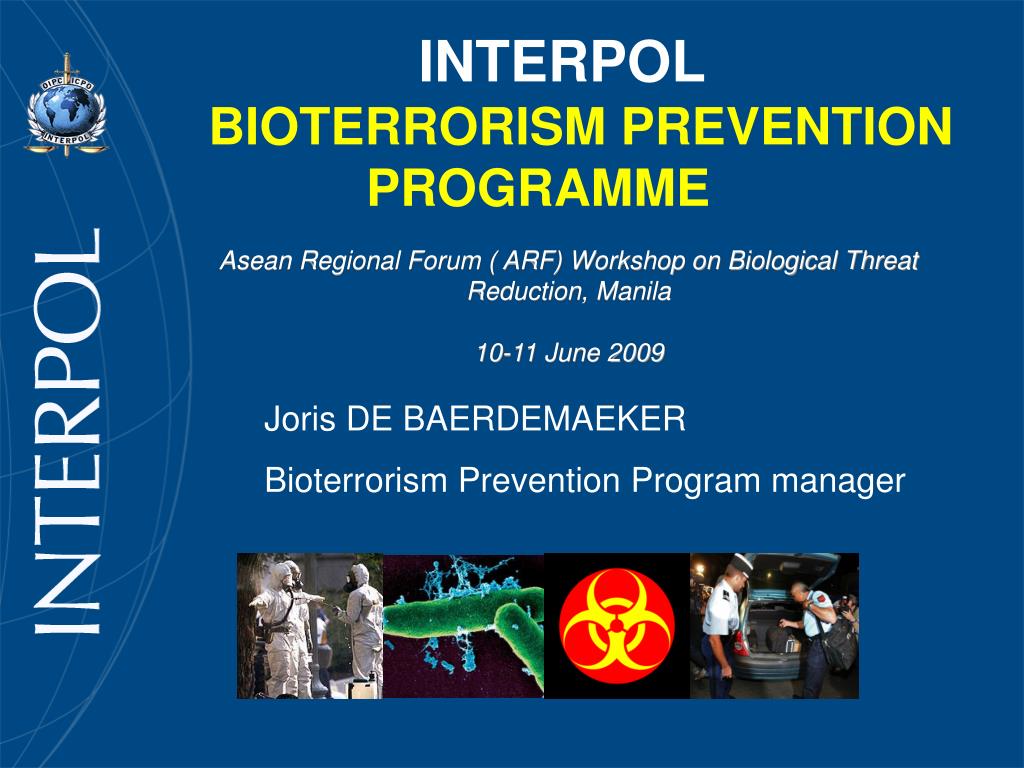 OIPC ICPO INTERPOL

INTERPOL

INTERPOL
BIOTERRORISM PREVENTION PROGRAMME

Asean Regional Forum ( ARF) Workshop on Biological Threat Reduction, Manila

10-11 June 2009

Joris DE BAERDEMAEKER

Bioterrorism Prevention Program manager